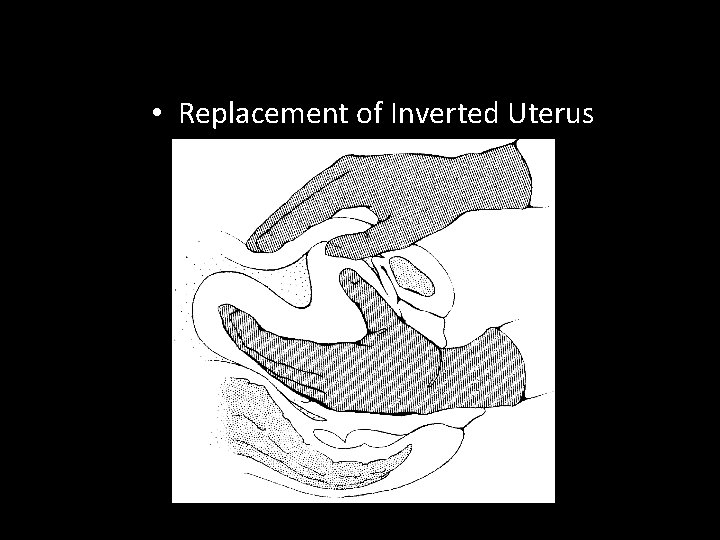 • Replacement of Inverted Uterus